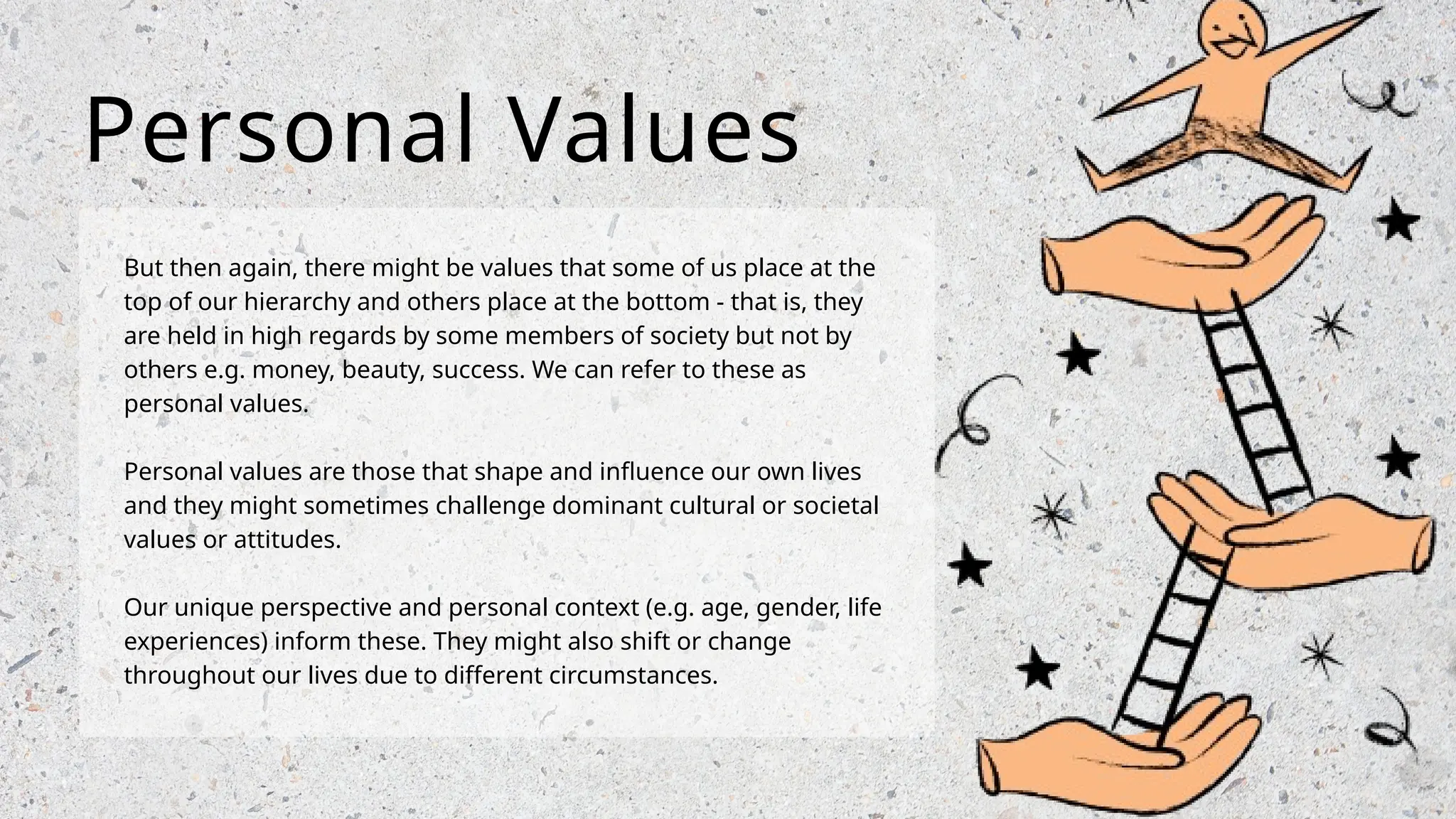 Personal Values

But then again, there might be values that some of us place at the top of our hierarchy and others place at the bottom - that is, they are held in high regards by some members of society but not by others e.g. money, beauty, success. We can refer to these as personal values.

Personal values are those that shape and influence our own lives and they might sometimes challenge dominant cultural or societal values or attitudes.

Our unique perspective and personal context (e.g. age, gender, life experiences) inform these. They might also shift or change throughout our lives due to different circumstances.